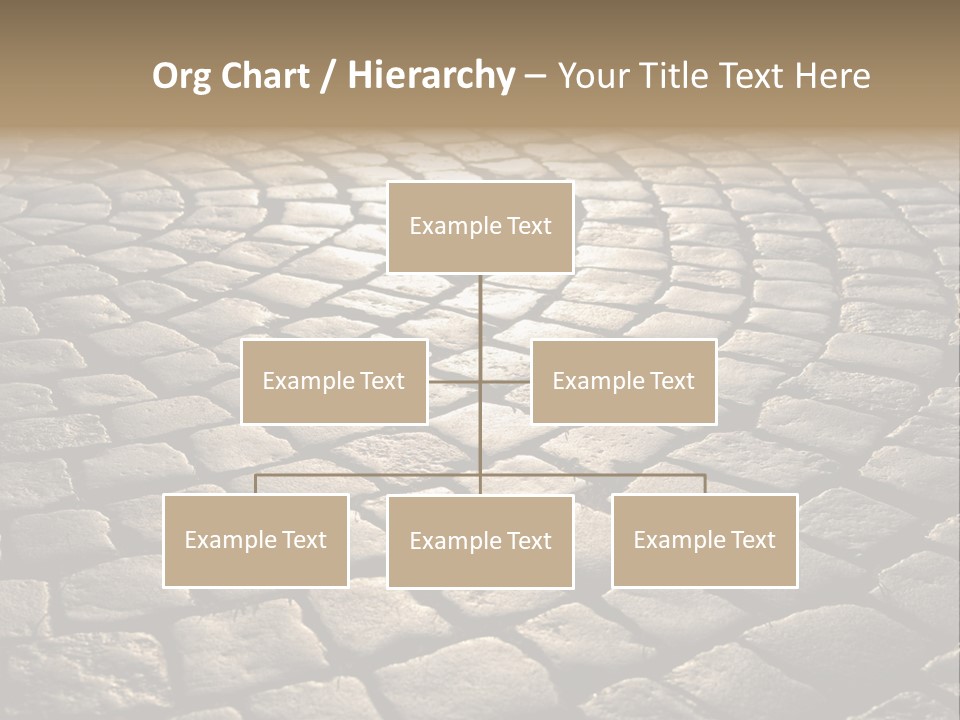 Org Chart / Hierarchy – Your Title Text Here

Example Text

Example Text

Example Text

Example Text

Example Text

Example Text